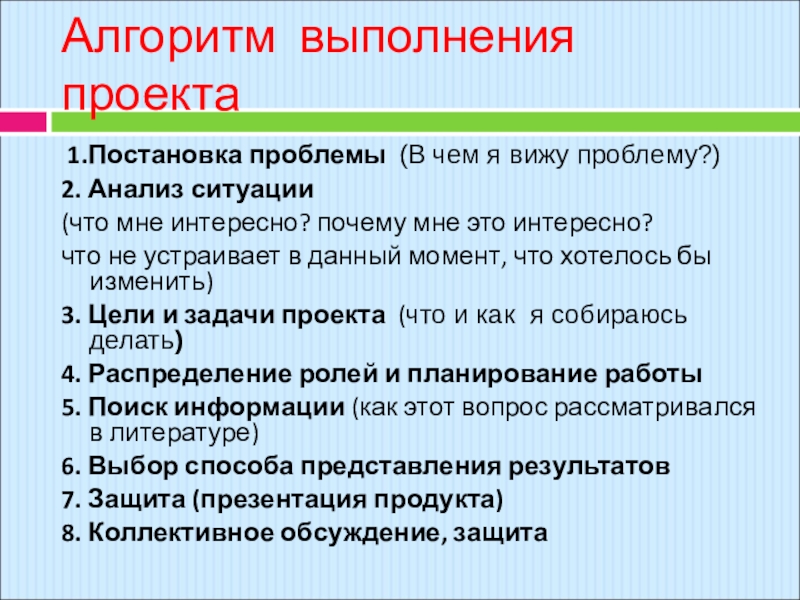 Алгоритм выполнения проекта

1.Постановка проблемы (В чем я вижу проблему?)

2. Анализ ситуации

(что мне интересно? почему мне это интересно?

что не устраивает в данный момент, что хотелось бы изменить)

3. Цели и задачи проекта (что и как я собираюсь делать)

4. Распределение ролей и планирование работы

5. Поиск информации (как этот вопрос рассматривался в литературе)

6. Выбор способа представления результатов

7. Защита (презентация продукта)

8. Коллективное обсуждение, защита